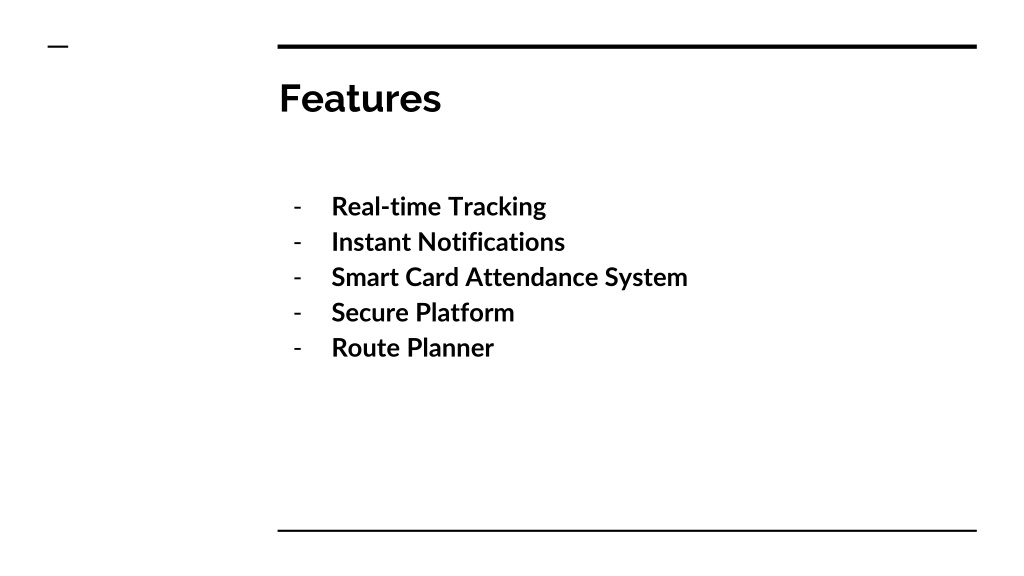 Features

- Real-time Tracking
- Instant Notifications
- Smart Card Attendance System
- Secure Platform
- Route Planner